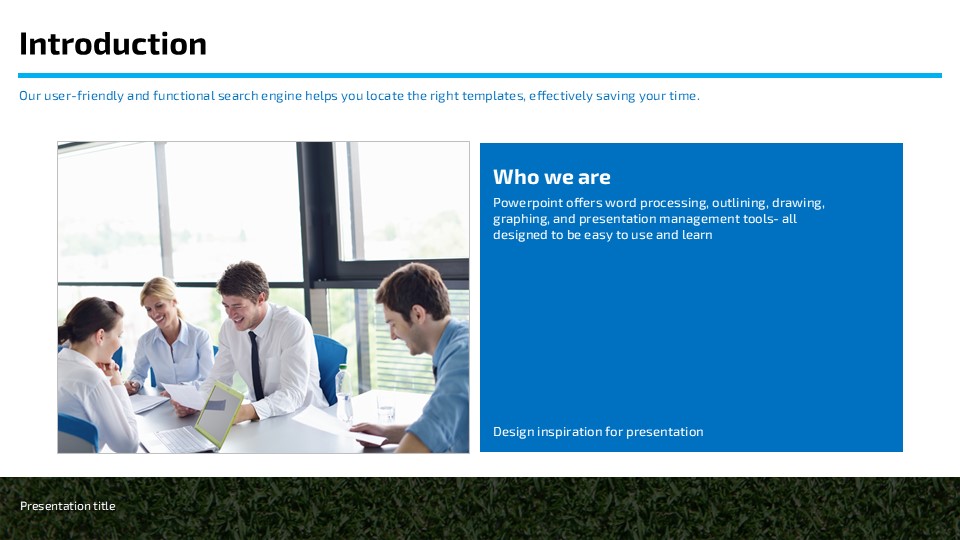 Introduction

Our user-friendly and functional search engine helps you locate the right templates, effectively saving your time.

Who we are

Powerpoint offers word processing, outlining, drawing, graphing, and presentation management tools- all designed to be easy to use and learn

Design inspiration for presentation

Presentation title